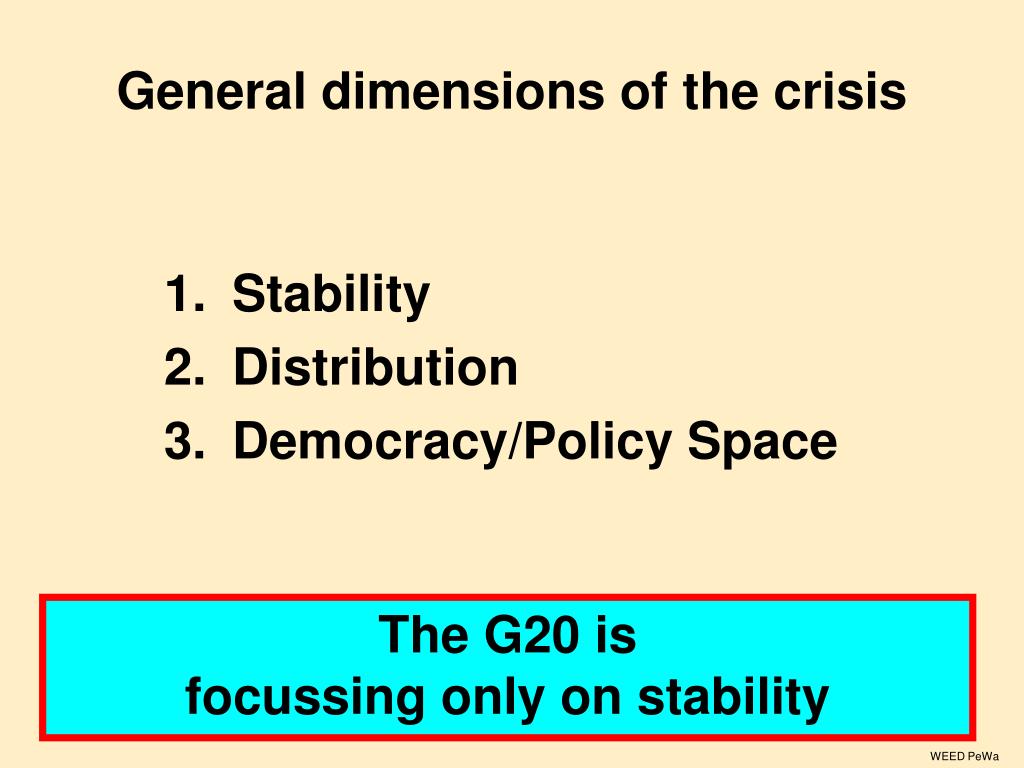 General dimensions of the crisis

1. Stability
2. Distribution
3. Democracy/Policy Space

The G20 is
focussing only on stability

WEED PeWa